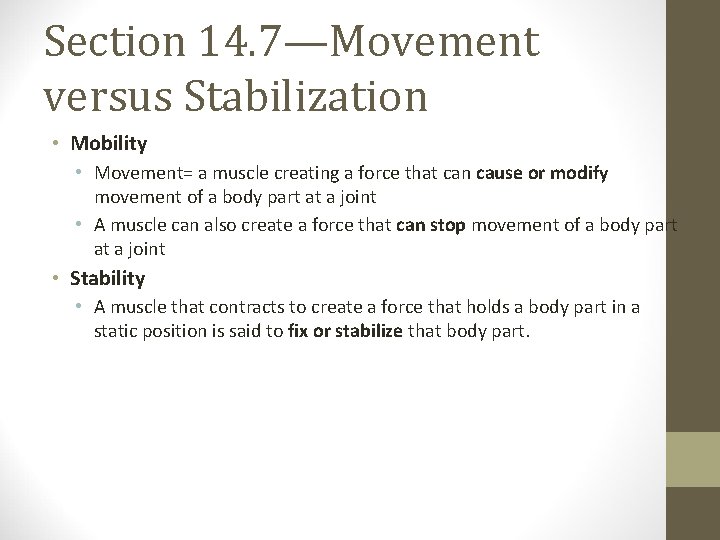 Section 14.7—Movement versus Stabilization

• Mobility
  • Movement= a muscle creating a force that can cause or modify movement of a body part at a joint
  • A muscle can also create a force that can stop movement of a body part at a joint
• Stability
  • A muscle that contracts to create a force that holds a body part in a static position is said to fix or stabilize that body part.